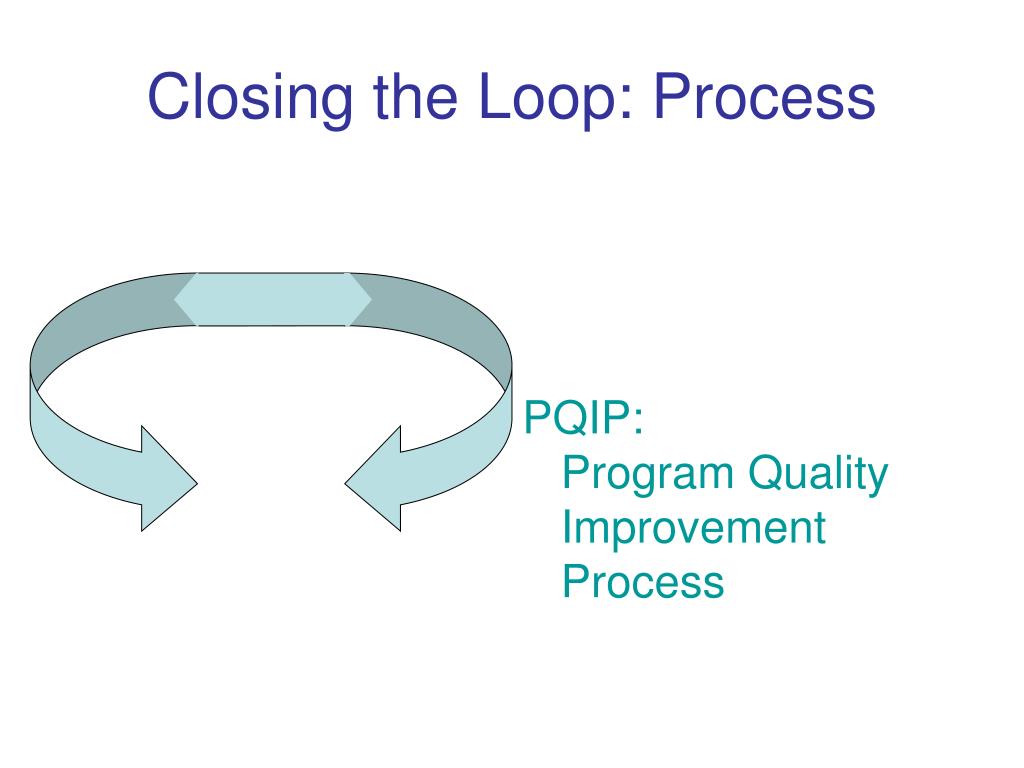 Closing the Loop: Process

PQIP:
Program Quality Improvement Process